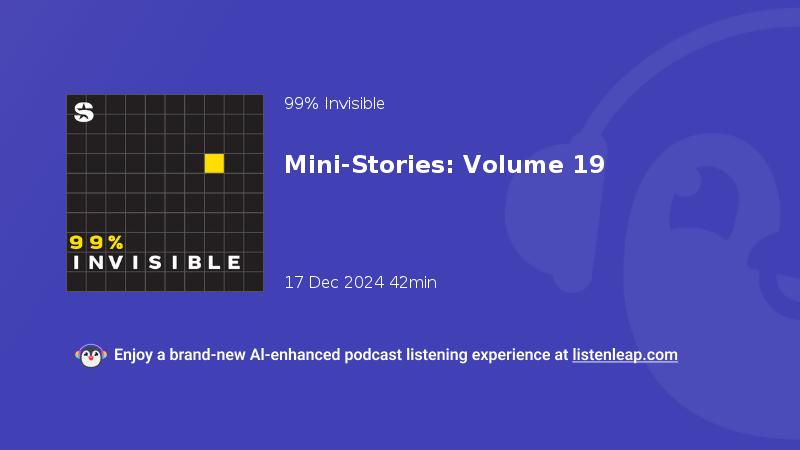 S
99%
INVISIBLE

99% Invisible

Mini-Stories: Volume 19

17 Dec 2024 42min

Enjoy a brand-new AI-enhanced podcast listening experience at listenleap.com